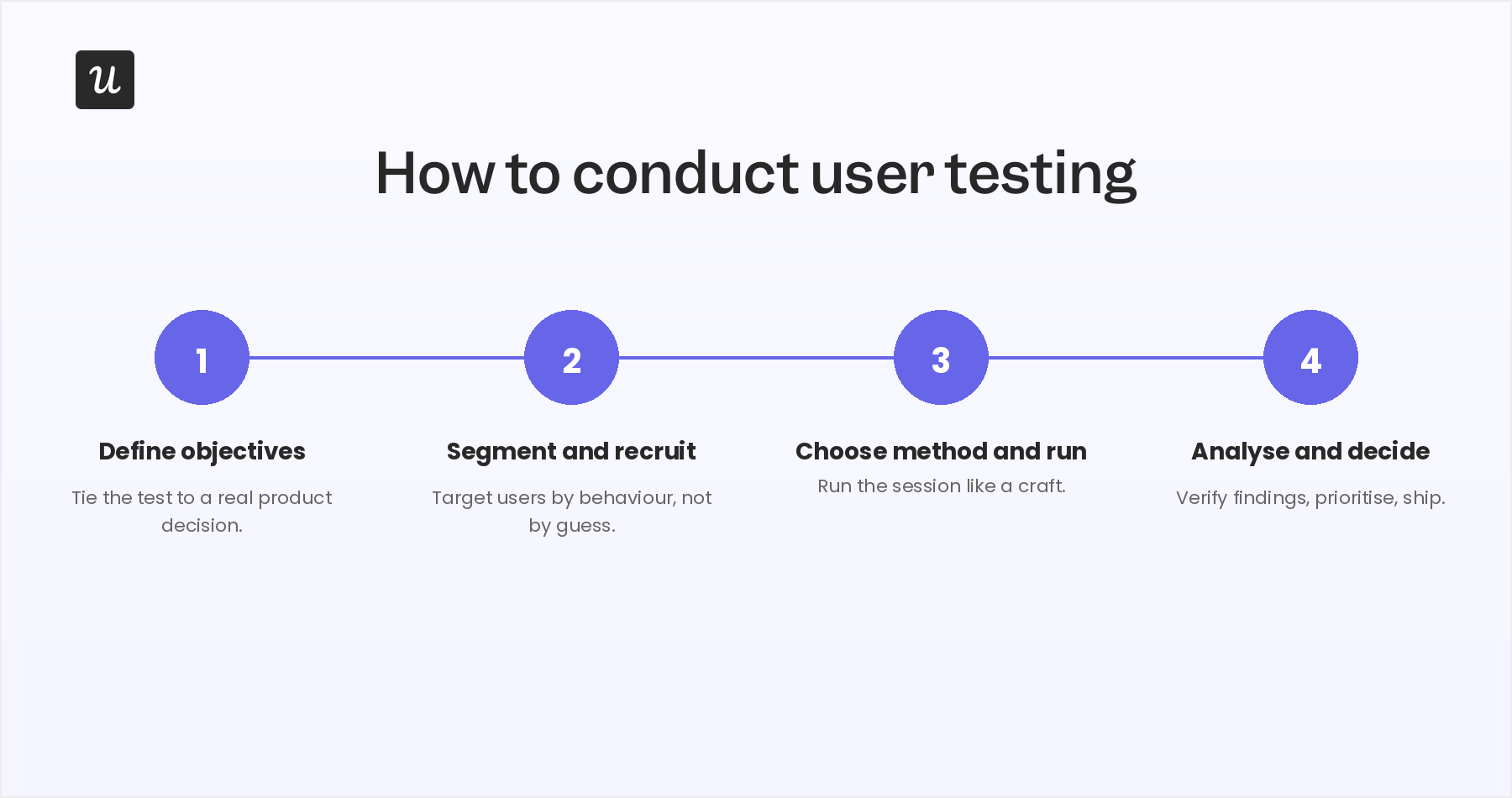 u

How to conduct user testing

1

Define objectives

Tie the test to a real product decision.

2

Segment and recruit

Target users by behaviour, not by guess.

3

Choose method and run

Run the session like a craft.

4

Analyse and decide

Verify findings, prioritise, ship.